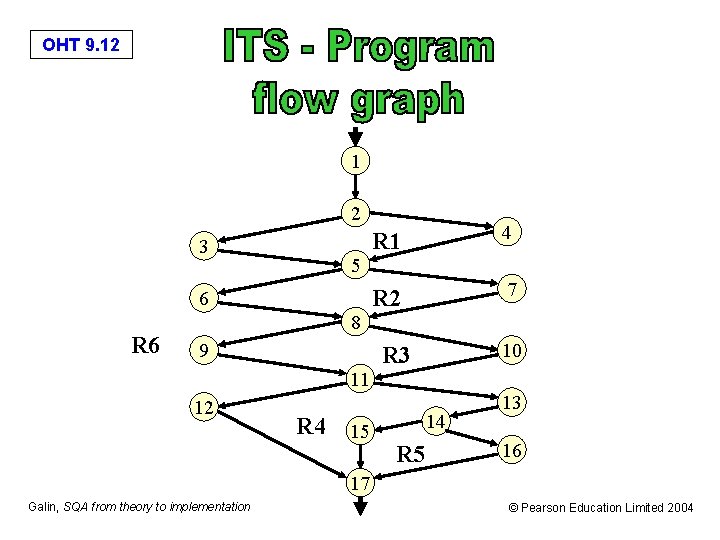 OHT 9.12

ITS - Program flow graph

1
2
3
4
R1
5
6
7
R2
8
R6
9
10
R3
11
12
13
14
R4
15
16
R5
17

Galin, SQA from theory to implementation

© Pearson Education Limited 2004